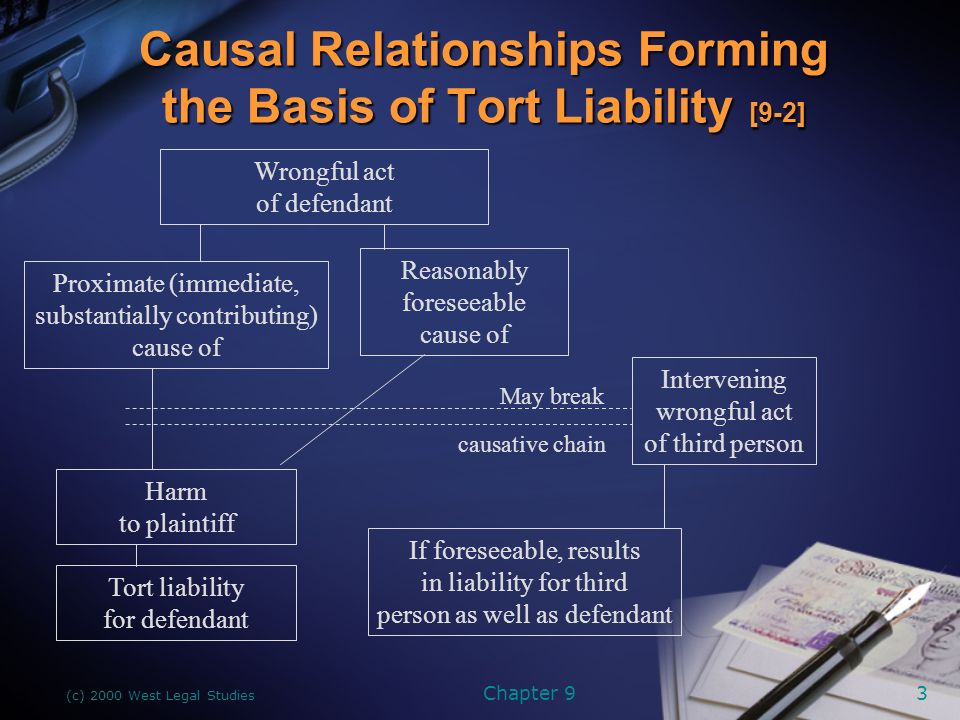 Causal Relationships Forming the Basis of Tort Liability [9-2]

Wrongful act of defendant

Proximate (immediate, substantially contributing) cause of

Reasonably foreseeable cause of

May break

causative chain

Intervening wrongful act of third person

Harm to plaintiff

Tort liability for defendant

If foreseeable, results in liability for third person as well as defendant

(c) 2000 West Legal Studies

Chapter 9

3